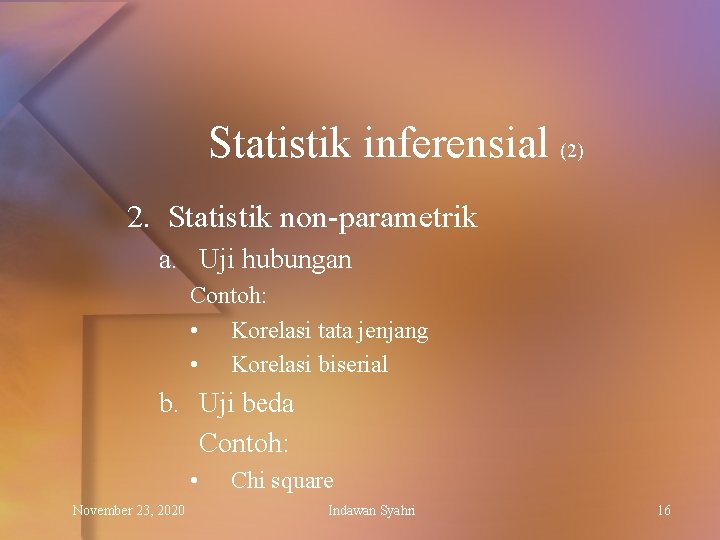 Statistik inferensial (2)

2. Statistik non-parametrik

a. Uji hubungan

Contoh:

• Korelasi tata jenjang
• Korelasi biserial

b. Uji beda

Contoh:

• Chi square

November 23, 2020 Indawan Syahri 16